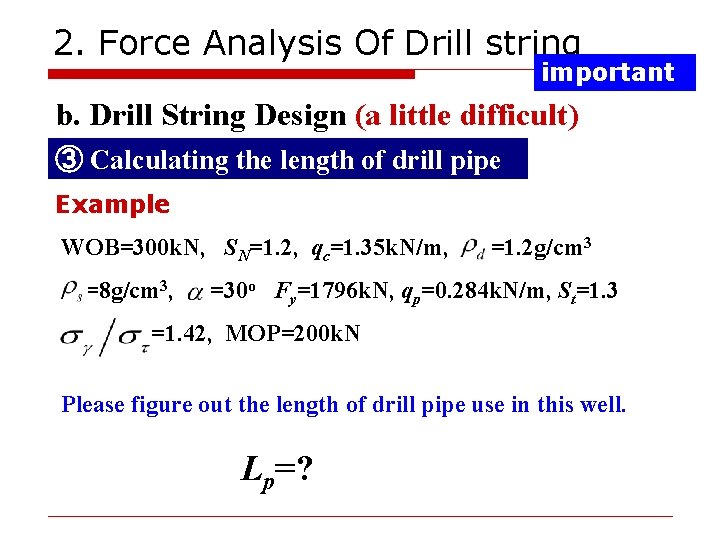 2. Force Analysis Of Drill string

important

b. Drill String Design (a little difficult)

③ Calculating the length of drill pipe

Example

WOB=300kN, $S_N$=1.2, $q_c$=1.35kN/m, $\rho_d$ =1.2g/cm$^3$

$\rho_s$ =8g/cm$^3$, $\alpha$ =30$^o$ $F_y$=1796kN, $q_p$=0.284kN/m, $S_t$=1.3

$\sigma_\gamma / \sigma_\tau$=1.42, MOP=200kN

Please figure out the length of drill pipe use in this well.

$L_p$=?